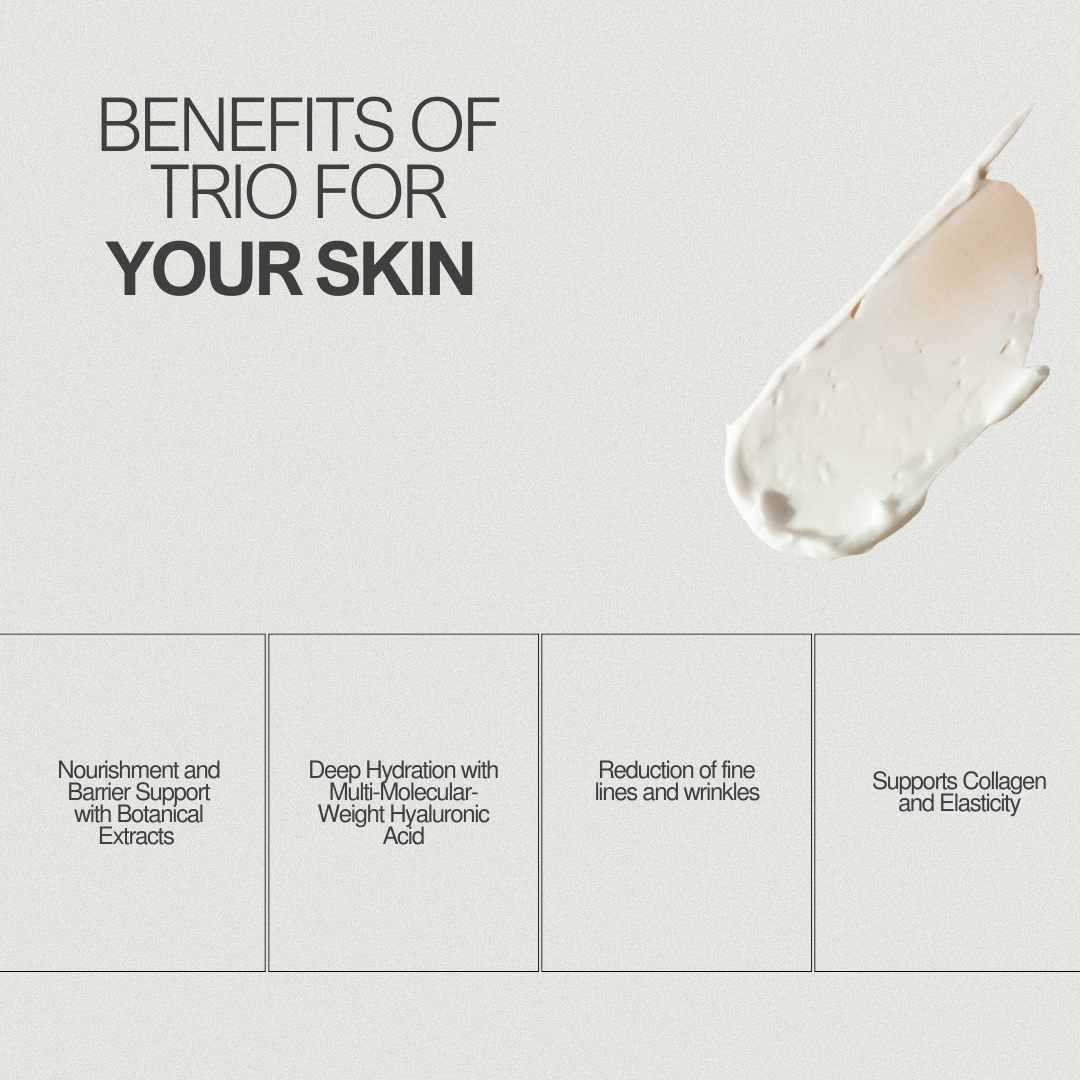 BENEFITS OF TRIO FOR YOUR SKIN

Nourishment and Barrier Support with Botanical Extracts

Deep Hydration with Multi-Molecular-Weight Hyaluronic Acid

Reduction of fine lines and wrinkles

Supports Collagen and Elasticity